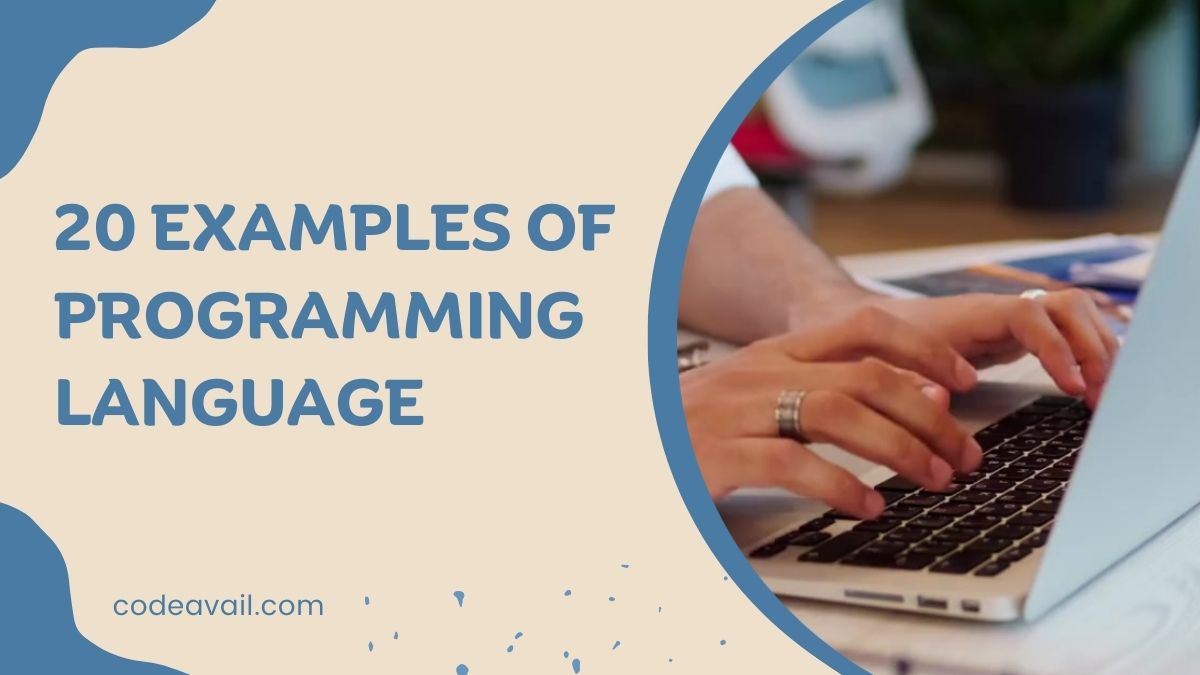 20 EXAMPLES OF PROGRAMMING LANGUAGE

codeavail.com